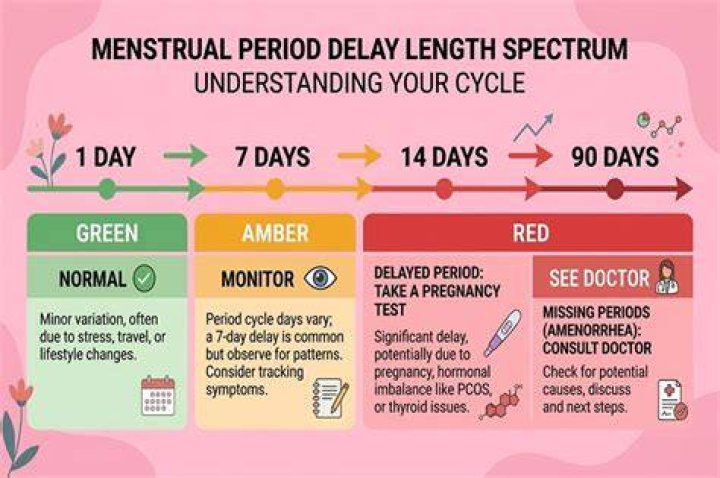 MENSTRUAL PERIOD DELAY LENGTH SPECTRUM
UNDERSTANDING YOUR CYCLE

1 DAY
7 DAYS
14 DAYS
90 DAYS

GREEN
NORMAL
Minor variation, often due to stress, travel, or lifestyle changes.

AMBER
MONITOR
Period cycle days vary; a 7-day delay is common but observe for patterns. Consider tracking symptoms.

RED
DELAYED PERIOD: TAKE A PREGNANCY TEST
Significant delay, potentially due to pregnancy, hormonal imbalance like PCOS, or thyroid issues.

SEE DOCTOR
MISSING PERIODS (AMENORRHEA): CONSULT DOCTOR
Check for potential causes, discuss and next steps.